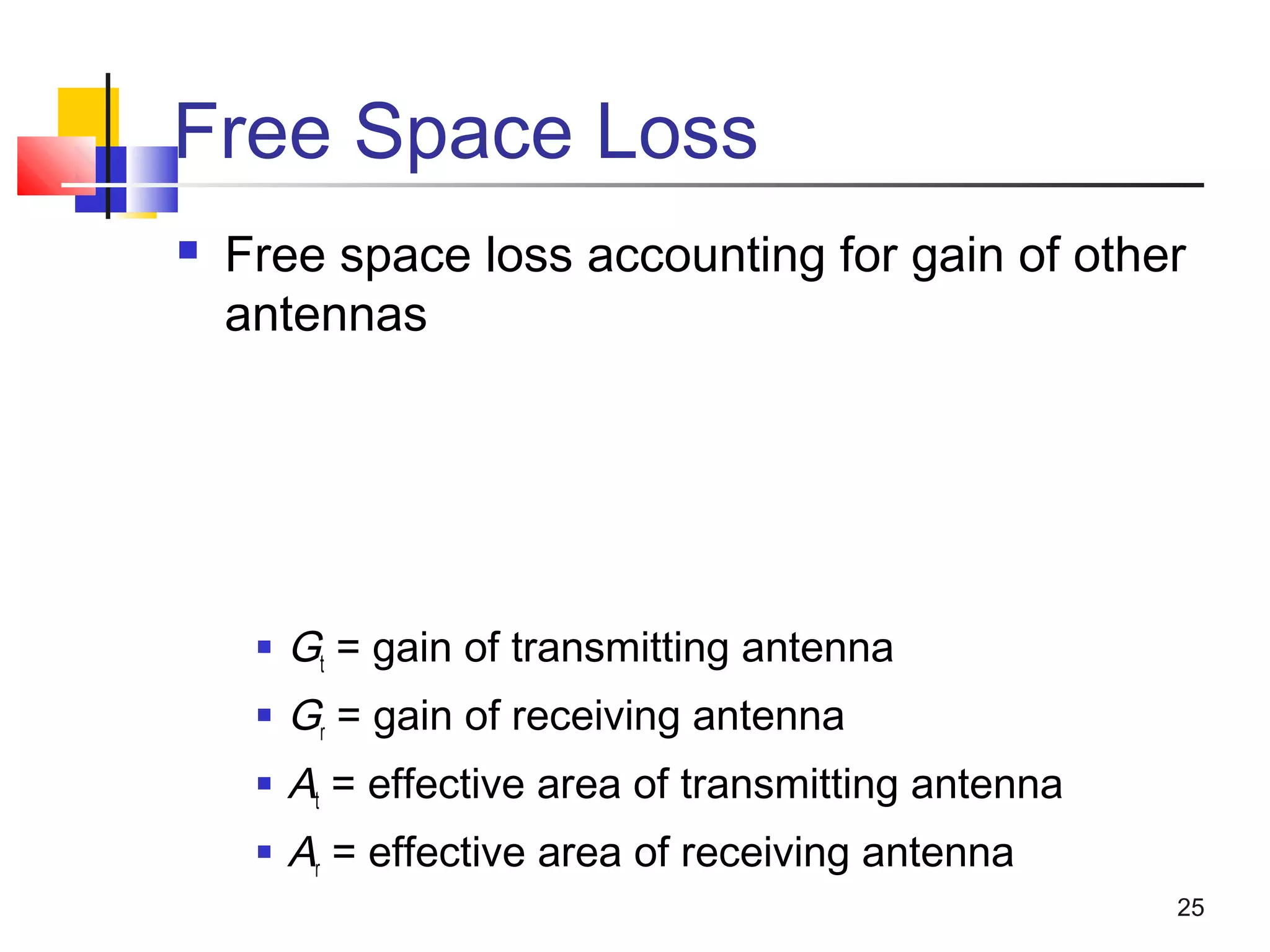 Free Space Loss

Free space loss accounting for gain of other antennas

$G_t$ = gain of transmitting antenna

$G_r$ = gain of receiving antenna

$A_t$ = effective area of transmitting antenna

$A_r$ = effective area of receiving antenna

25